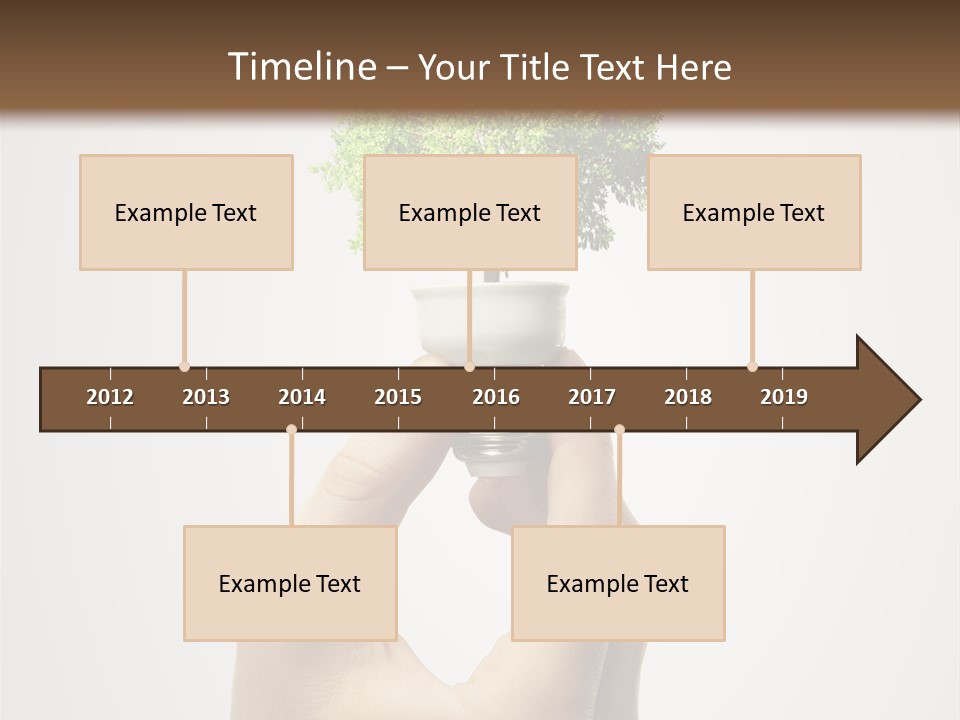 Timeline – Your Title Text Here

Example Text

Example Text

Example Text

2012 2013 2014 2015 2016 2017 2018 2019

Example Text

Example Text